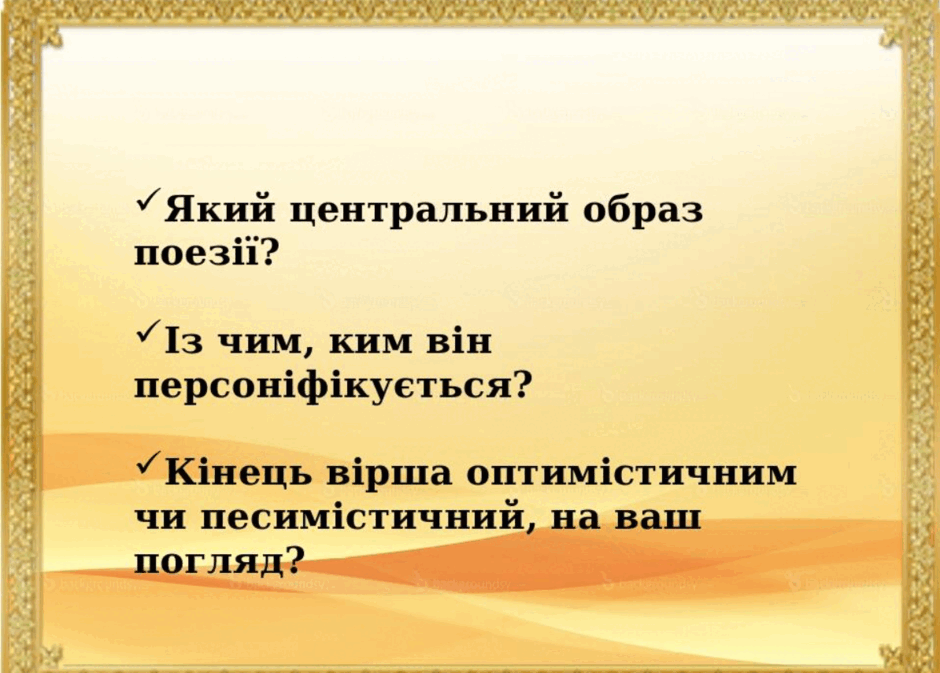 ✓Який центральний образ поезії?

✓Із чим, ким він персоніфікується?

✓Кінець вірша оптимістичним чи песимістичний, на ваш погляд?